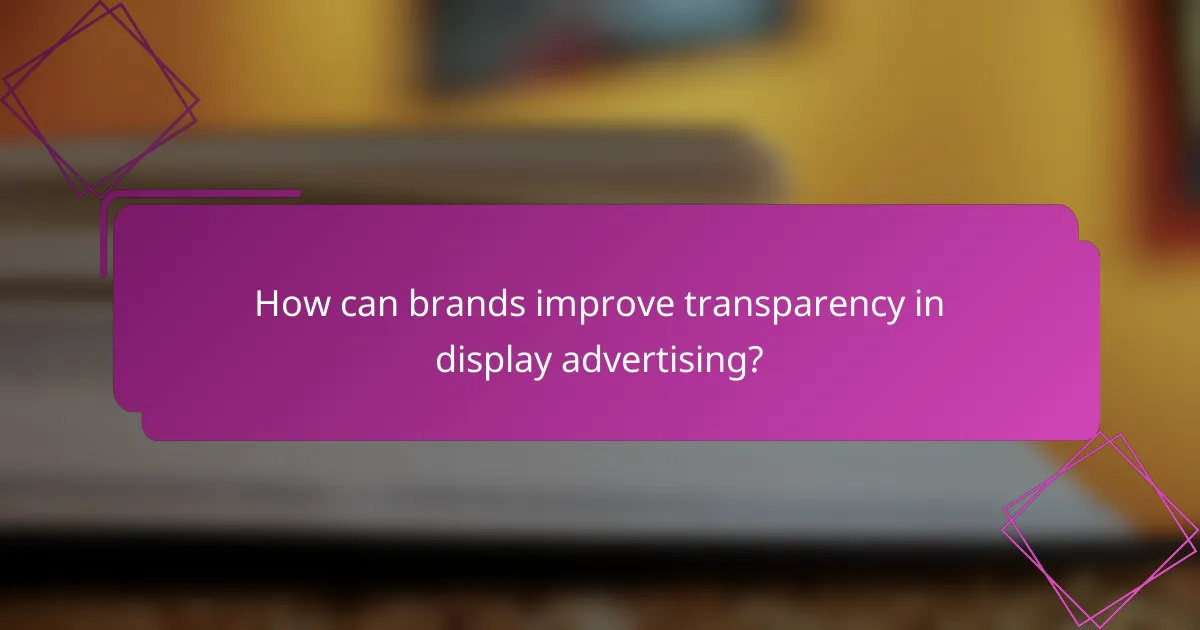 How can brands improve transparency in display advertising?